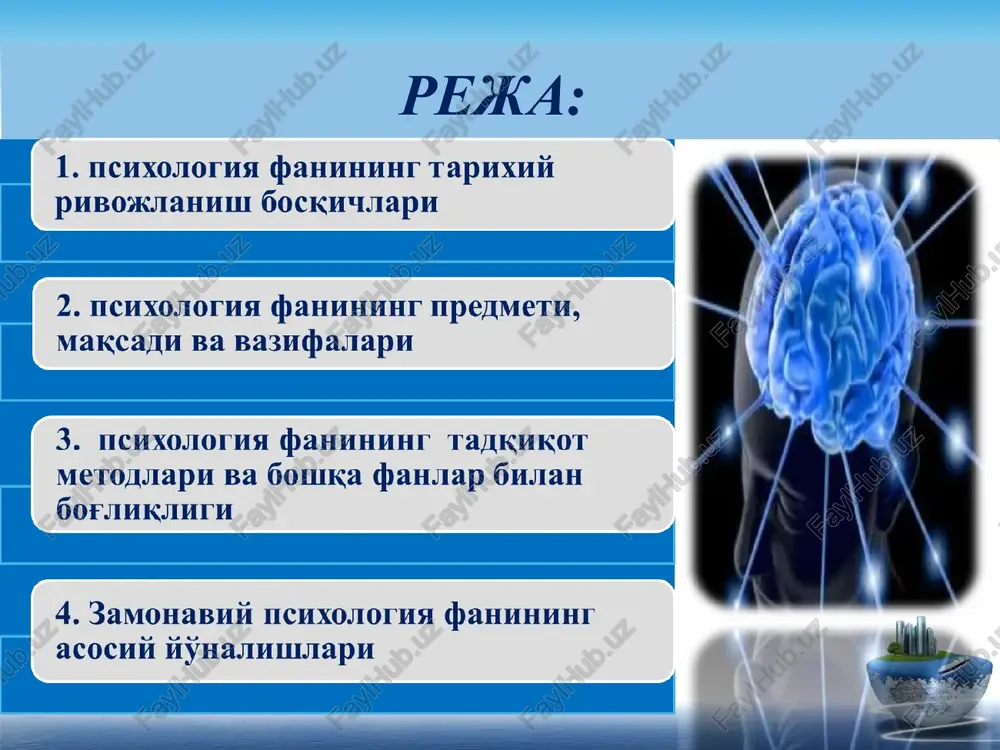 РЕЖА:

1. психология фанининг тарихий ривожланиш босқичлари

2. психология фанининг предмети, мақсади ва вазифалари

3. психология фанининг тадқиқот методлари ва бошқа фанлар билан боғлиқлиги

4. Замонавий психология фанининг асосий йўналишлари

FaylHub.uz